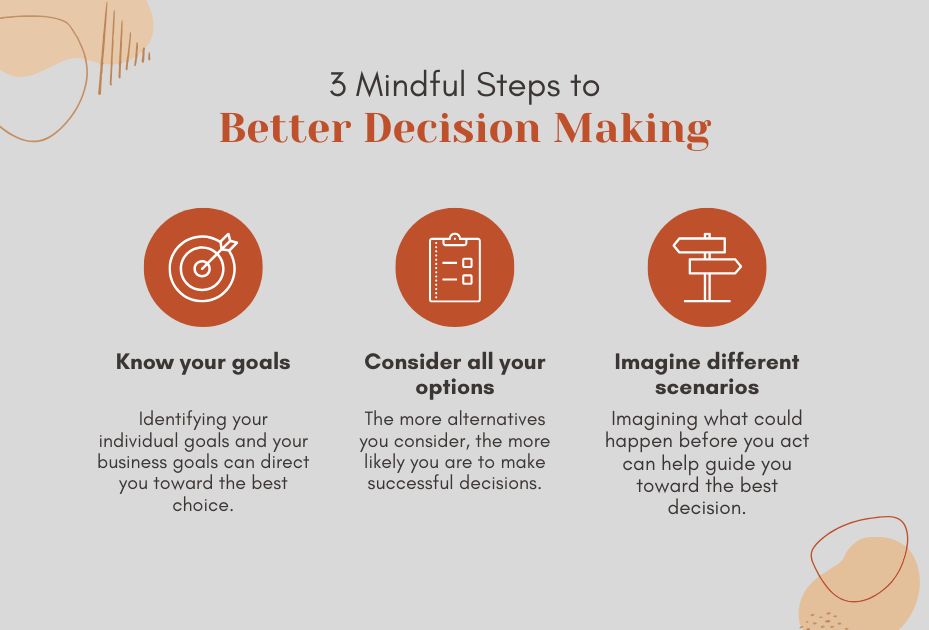 3 Mindful Steps to
Better Decision Making

Know your goals

Identifying your individual goals and your business goals can direct you toward the best choice.

Consider all your options

The more alternatives you consider, the more likely you are to make successful decisions.

Imagine different scenarios

Imagining what could happen before you act can help guide you toward the best decision.